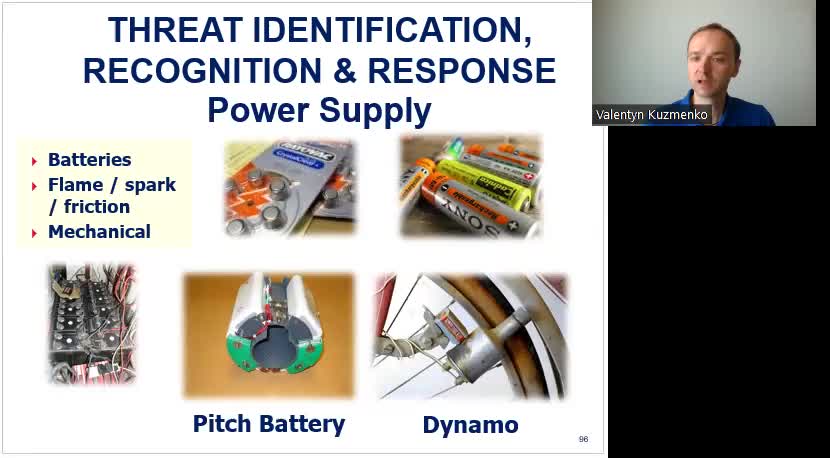 THREAT IDENTIFICATION, RECOGNITION & RESPONSE
Power Supply

Batteries
Flame / spark / friction
Mechanical

RAYOVAC

SONY

Pitch Battery

Dynamo

96

Valentyn Kuzmenko